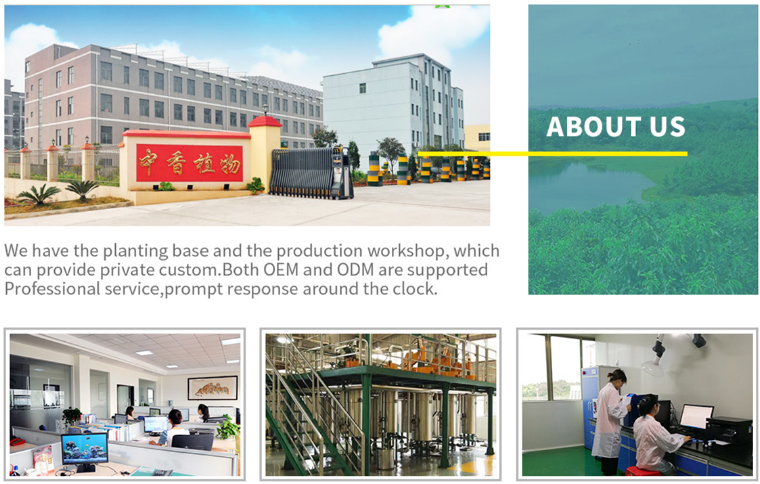 中香植物

ABOUT US

We have the planting base and the production workshop, which can provide private custom.Both OEM and ODM are supported Professional service,prompt response around the clock.